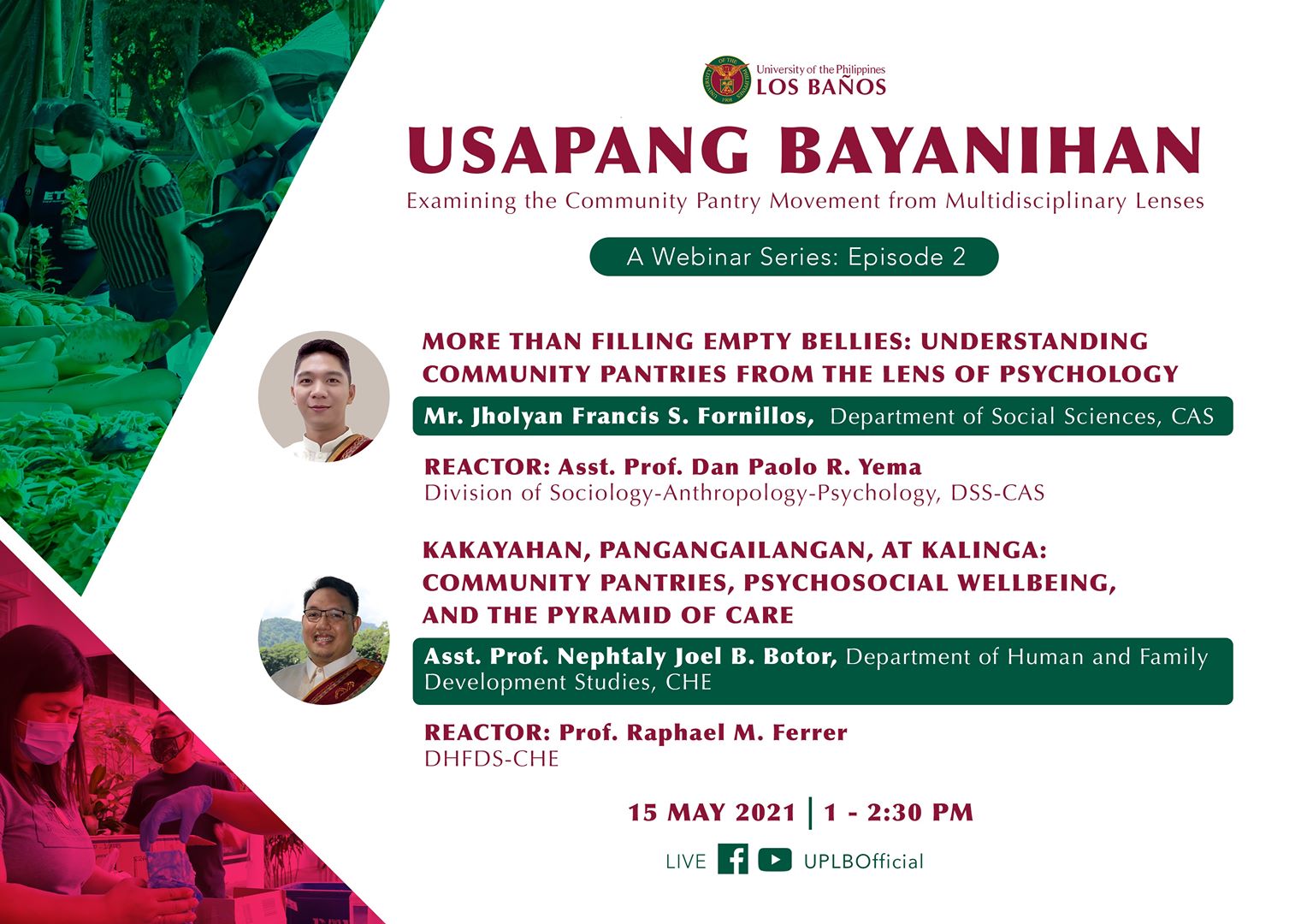 University of the Philippines
LOS BAÑOS

USAPANG BAYANIHAN
Examining the Community Pantry Movement from Multidisciplinary Lenses

A Webinar Series: Episode 2

MORE THAN FILLING EMPTY BELLIES: UNDERSTANDING COMMUNITY PANTRIES FROM THE LENS OF PSYCHOLOGY

Mr. Jholyan Francis S. Fornillos, Department of Social Sciences, CAS

REACTOR: Asst. Prof. Dan Paolo R. Yema
Division of Sociology-Anthropology-Psychology, DSS-CAS

KAKAYAHAN, PANGANGAILANGAN, AT KALINGA: COMMUNITY PANTRIES, PSYCHOSOCIAL WELLBEING, AND THE PYRAMID OF CARE

Asst. Prof. Nephtaly Joel B. Botor, Department of Human and Family Development Studies, CHE

REACTOR: Prof. Raphael M. Ferrer
DHFDS-CHE

15 MAY 2021 | 1 - 2:30 PM

LIVE UPLBOfficial